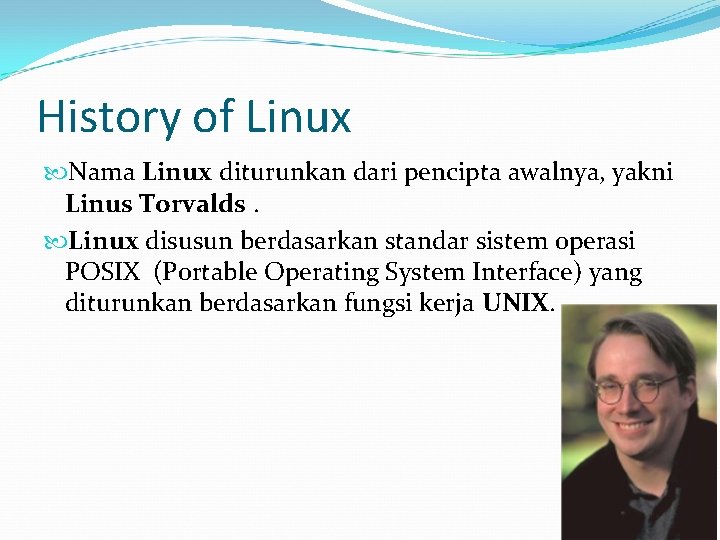 History of Linux

Nama Linux diturunkan dari pencipta awalnya, yakni Linus Torvalds .

Linux disusun berdasarkan standar sistem operasi POSIX (Portable Operating System Interface) yang diturunkan berdasarkan fungsi kerja UNIX.